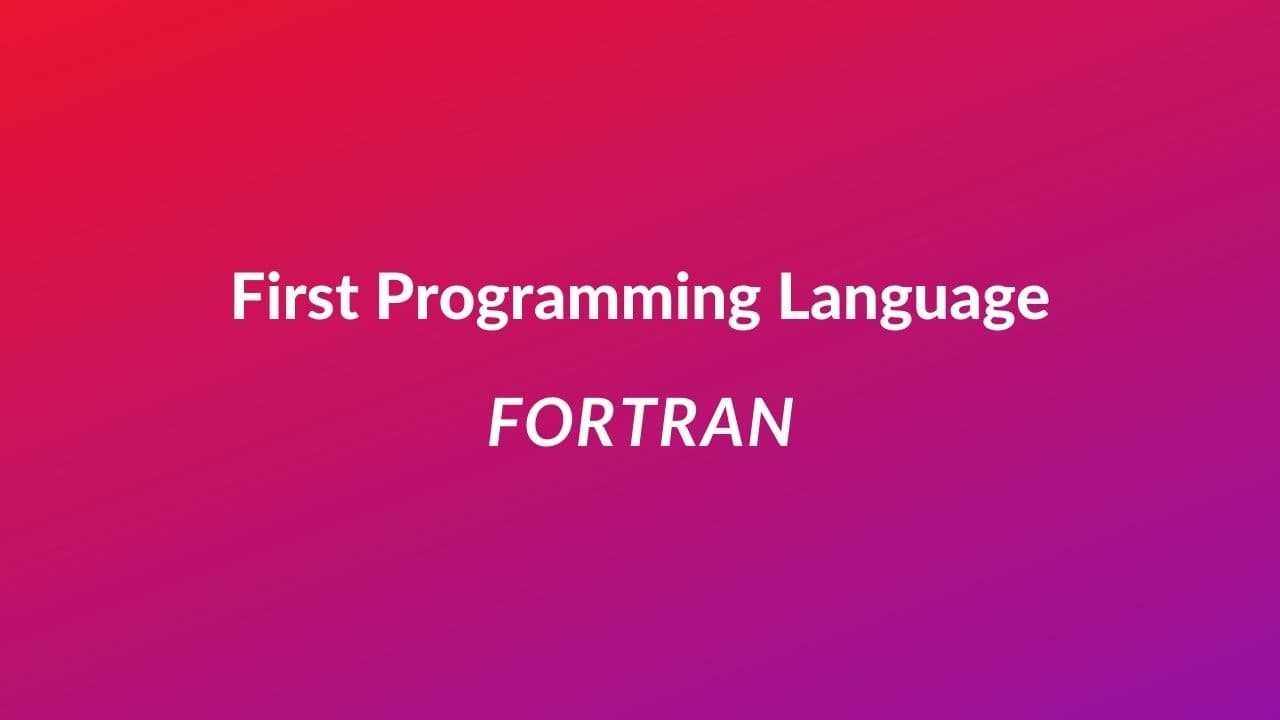 First Programming Language

FORTRAN